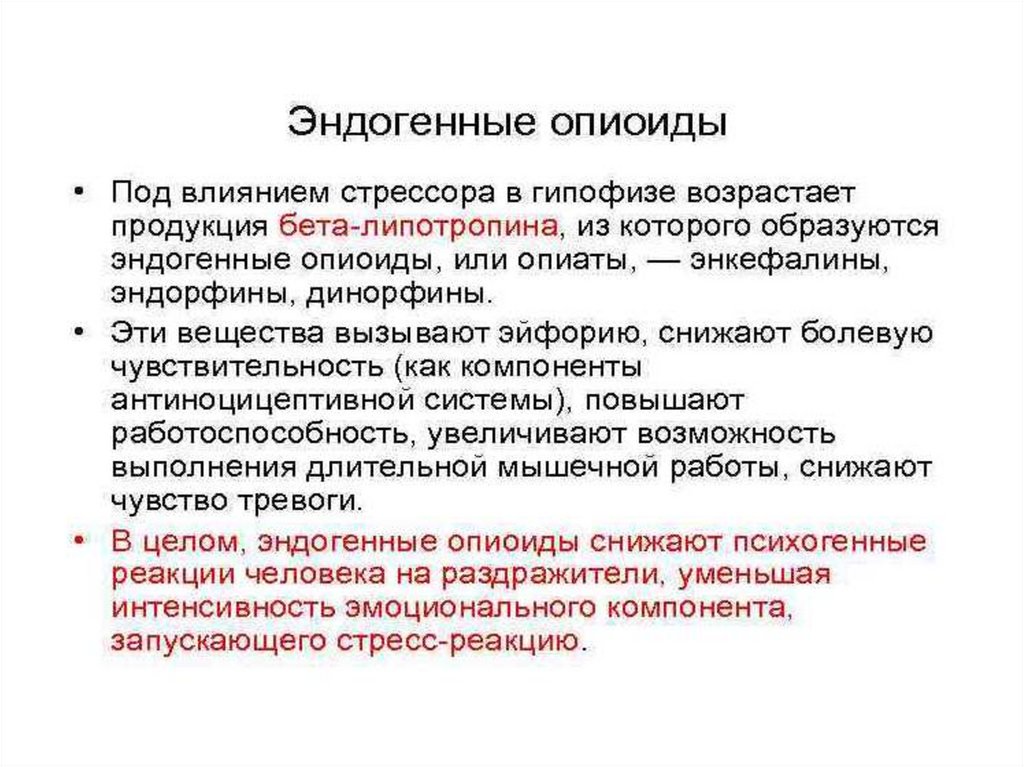 Эндогенные опиоиды

• Под влиянием стрессора в гипофизе возрастает продукция бета-липотропина, из которого образуются эндогенные опиоиды, или опиаты, — энкефалины, эндорфины, динорфины.

• Эти вещества вызывают эйфорию, снижают болевую чувствительность (как компоненты антиноцицептивной системы), повышают работоспособность, увеличивают возможность выполнения длительной мышечной работы, снижают чувство тревоги.

• В целом, эндогенные опиоиды снижают психогенные реакции человека на раздражители, уменьшая интенсивность эмоционального компонента, запускающего стресс-реакцию.